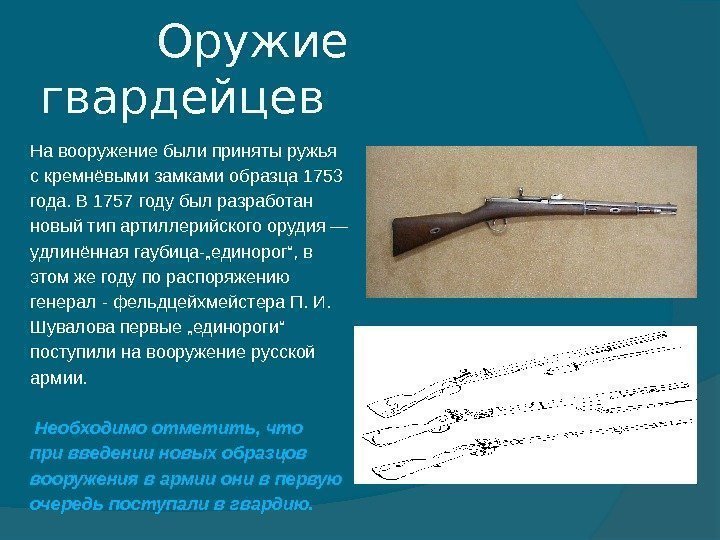 Оружие гвардейцев

На вооружение были приняты ружья с кремнёвыми замками образца 1753 года. В 1757 году был разработан новый тип артиллерийского орудия — удлинённая гаубица-„единорог“, в этом же году по распоряжению генерал - фельдцейхмейстера П. И. Шувалова первые „единороги“ поступили на вооружение русской армии.

Необходимо отметить, что при введении новых образцов вооружения в армии они в первую очередь поступали в гвардию.